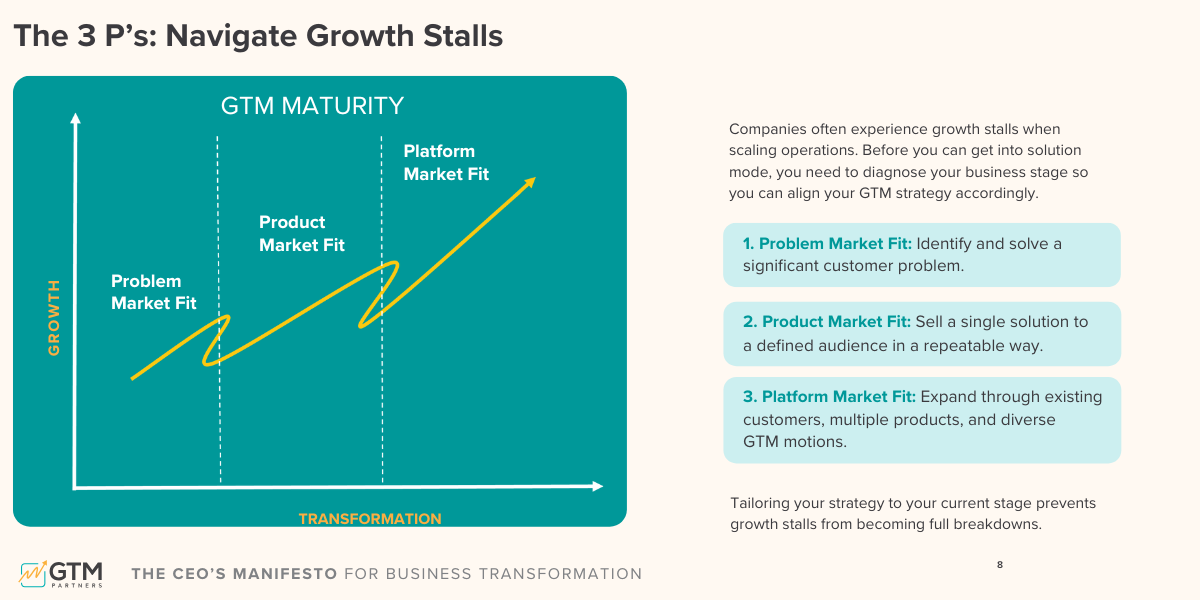 The 3 P's: Navigate Growth Stalls

GTM MATURITY

GROWTH

Problem Market Fit

Product Market Fit

Platform Market Fit

TRANSFORMATION

Companies often experience growth stalls when scaling operations. Before you can get into solution mode, you need to diagnose your business stage so you can align your GTM strategy accordingly.

1. Problem Market Fit: Identify and solve a significant customer problem.

2. Product Market Fit: Sell a single solution to a defined audience in a repeatable way.

3. Platform Market Fit: Expand through existing customers, multiple products, and diverse GTM motions.

Tailoring your strategy to your current stage prevents growth stalls from becoming full breakdowns.

GTM PARTNERS

THE CEO'S MANIFESTO FOR BUSINESS TRANSFORMATION

8